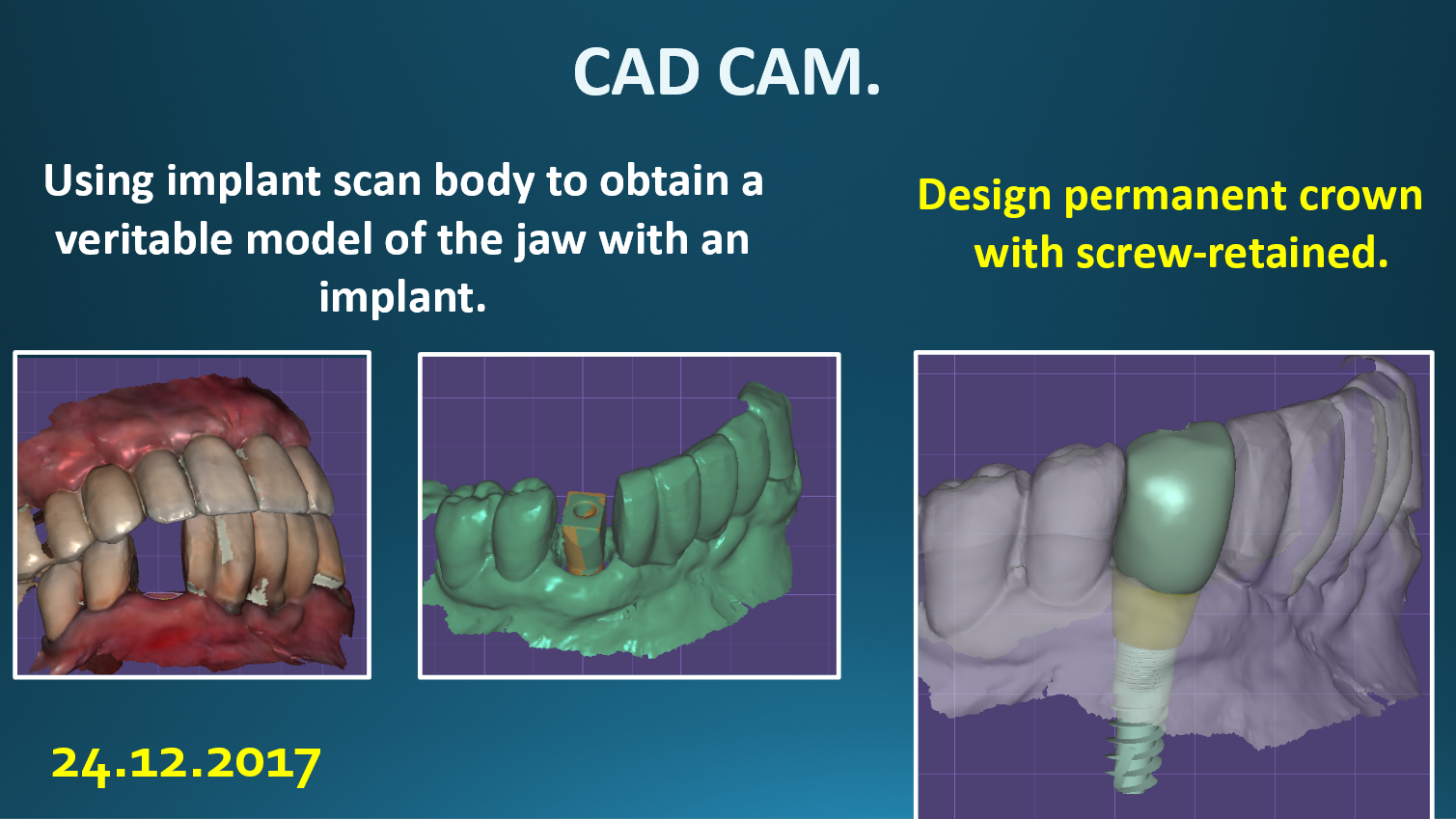 CAD CAM.

Using implant scan body to obtain a veritable model of the jaw with an implant.

Design permanent crown with screw-retained.

24.12.2017